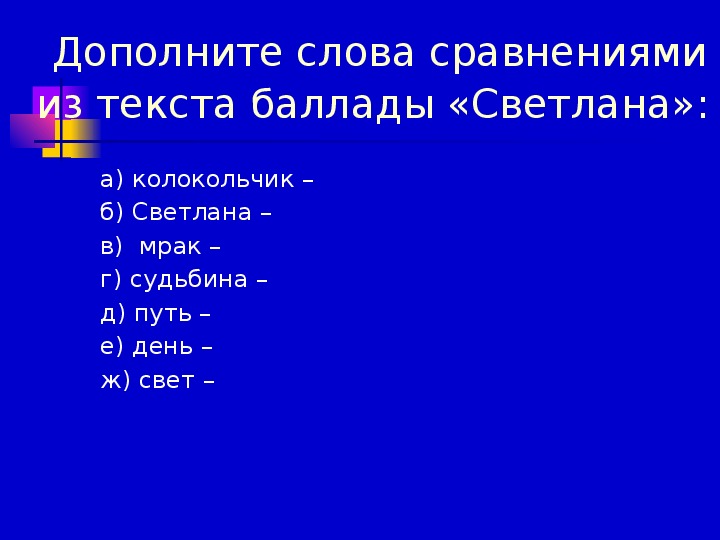 Дополните слова сравнениями из текста баллады «Светлана»:

а) колокольчик –
б) Светлана –
в) мрак –
г) судьбина –
д) путь –
е) день –
ж) свет –